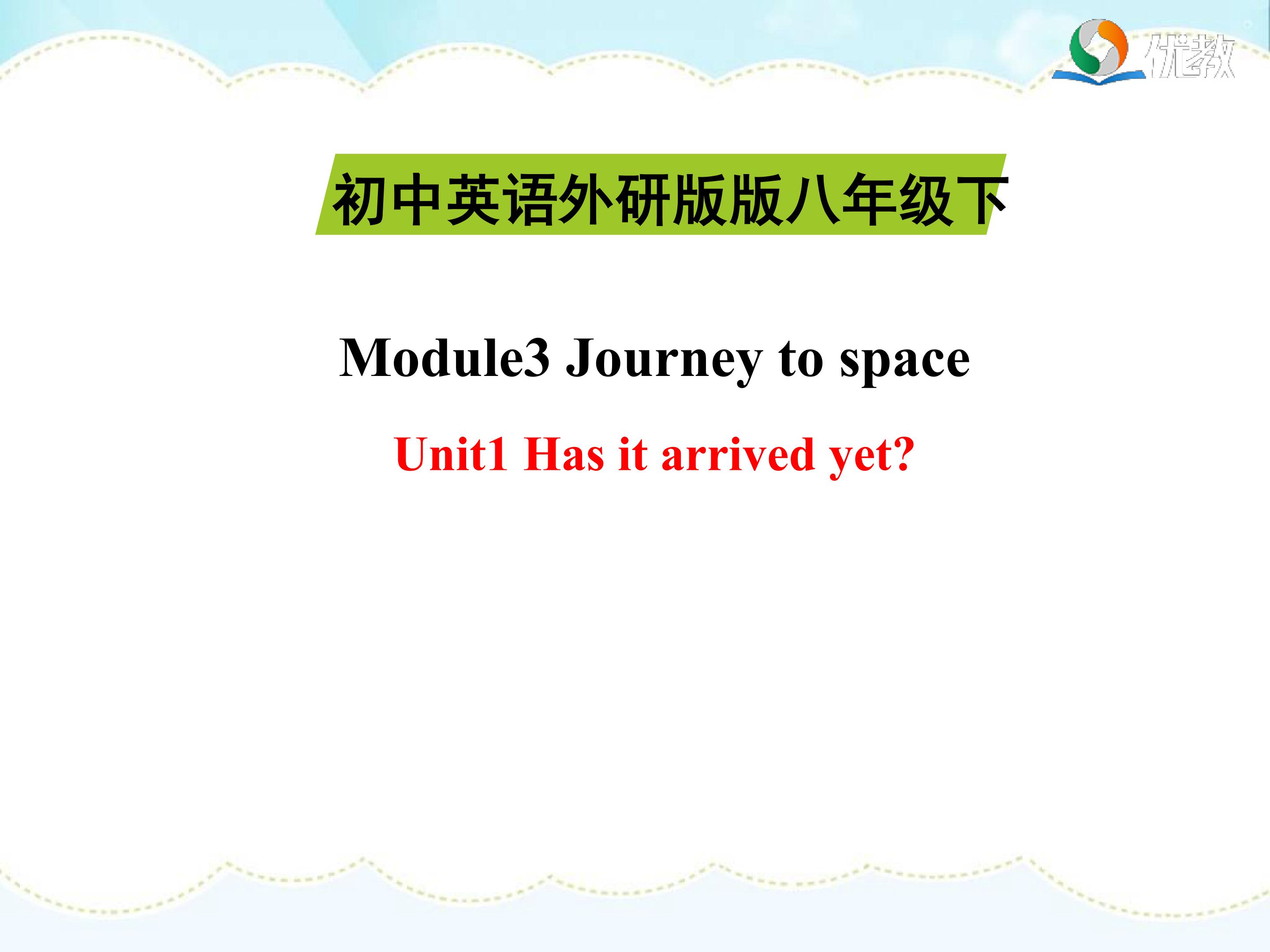 优教

初中英语外研版版八年级下

Module3 Journey to space

Unit1 Has it arrived yet?